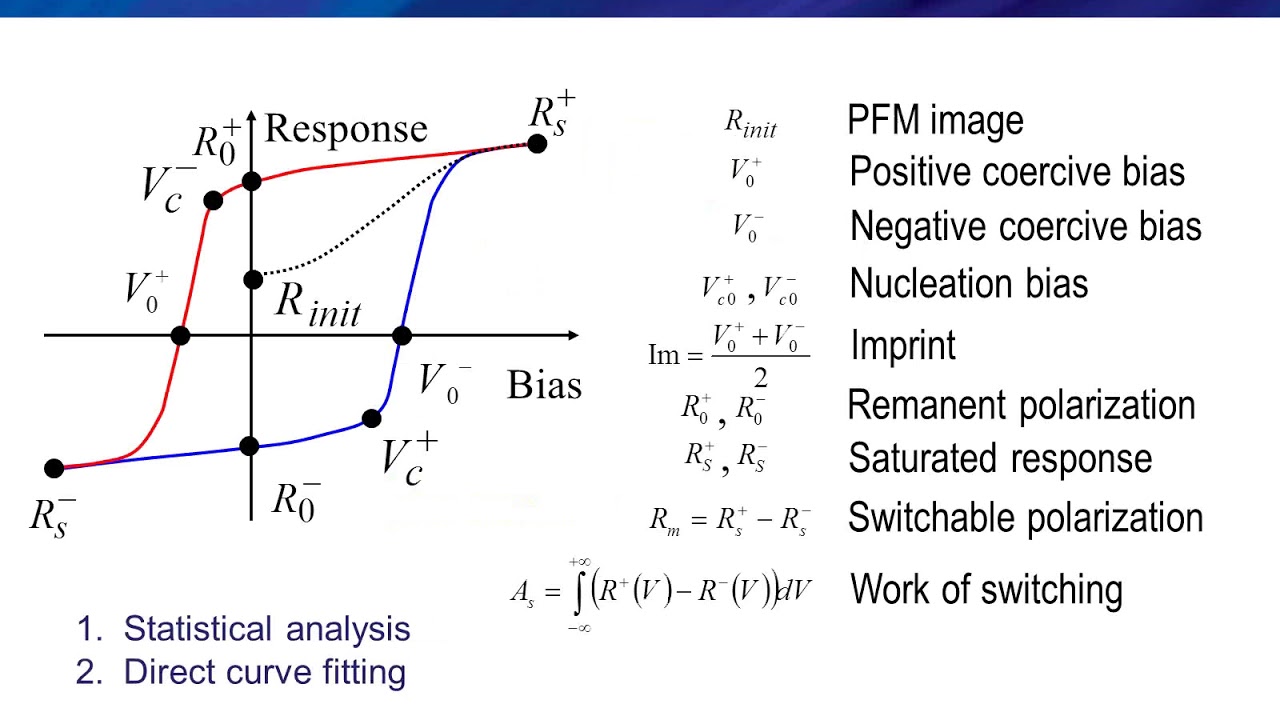 $R_0^+$ Response $R_s^+$

$V_c^-$

$V_0^+$

$R_{init}$

$V_0^-$ Bias

$V_c^+$

$R_s^-$ $R_0^-$

$R_{init}$ PFM image

$V_0^+$ Positive coercive bias

$V_0^-$ Negative coercive bias

$V_{c0}^+, V_{c0}^-$ Nucleation bias

$\mathrm{Im} = \frac{V_0^+ + V_0^-}{2}$ Imprint

$R_0^+, R_0^-$ Remanent polarization

$R_S^+, R_S^-$ Saturated response

$R_m = R_s^+ - R_s^-$ Switchable polarization

$A_s = \int_{-\infty}^{+\infty} \left(R^+(V) - R^-(V)\right) dV$ Work of switching

1. Statistical analysis
2. Direct curve fitting